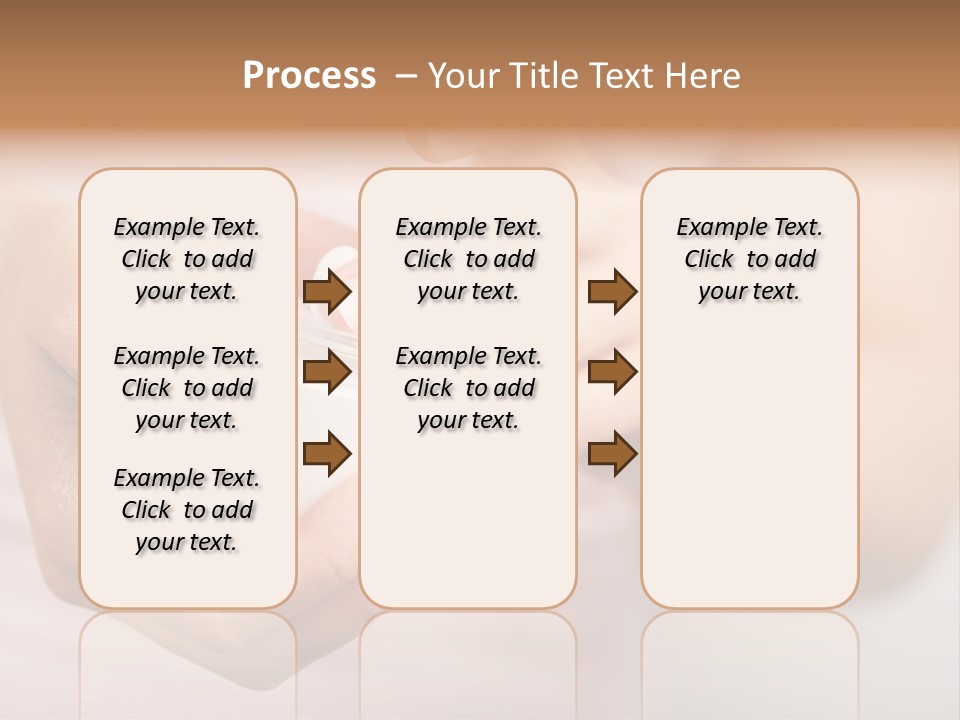 Process – Your Title Text Here

Example Text. Click to add your text.

Example Text. Click to add your text.

Example Text. Click to add your text.

Example Text. Click to add your text.

Example Text. Click to add your text.

Example Text. Click to add your text.